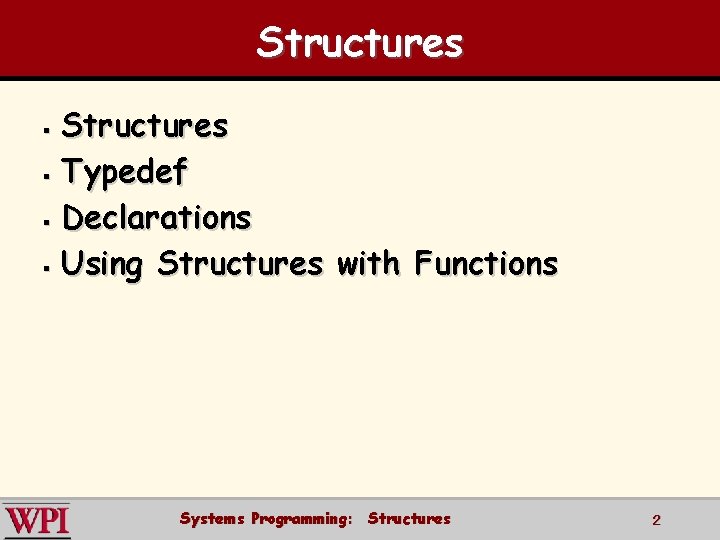 Structures

- Structures
- Typedef
- Declarations
- Using Structures with Functions

WPI Systems Programming: Structures 2